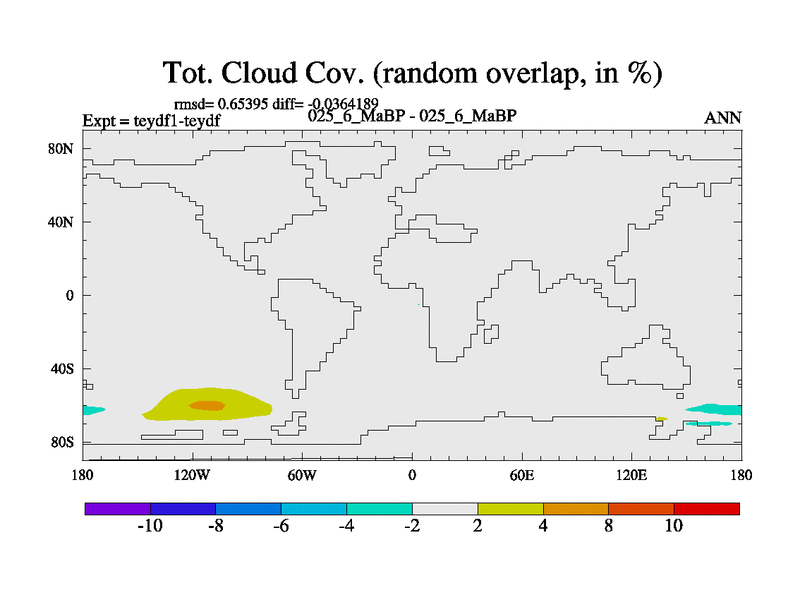 Tot. Cloud Cov. (random overlap, in %)

rmsd= 0.65395 diff= -0.0364189

Expt = teydf1-teydf

025_6_MaBP - 025_6_MaBP

ANN

80N

40N

0

40S

80S

180

120W

60W

0

60E

120E

180

-10

-8

-6

-4

-2

2

4

8

10